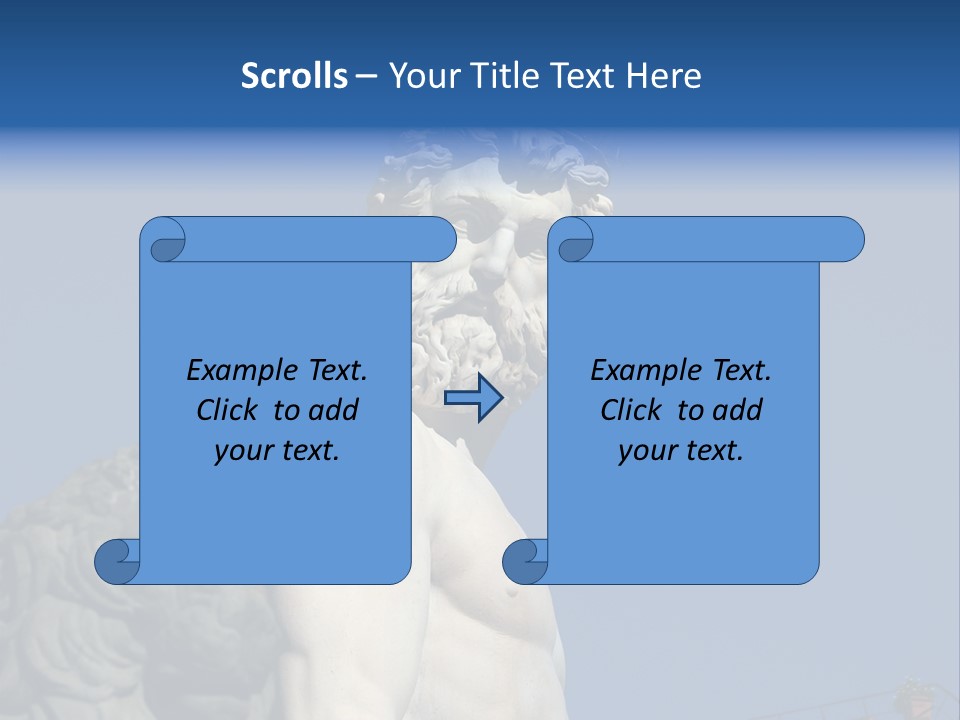 Scrolls – Your Title Text Here

Example Text. Click to add your text.

Example Text. Click to add your text.